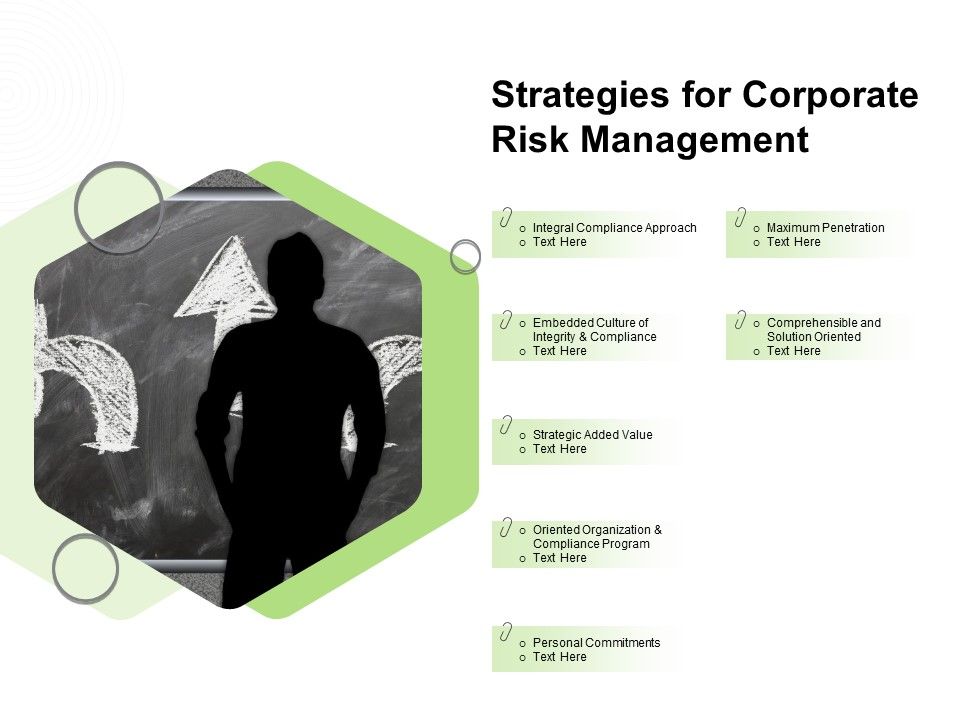 Strategies for Corporate Risk Management

o Integral Compliance Approach
o Text Here

o Embedded Culture of Integrity & Compliance
o Text Here

o Strategic Added Value
o Text Here

o Oriented Organization & Compliance Program
o Text Here

o Personal Commitments
o Text Here

o Maximum Penetration
o Text Here

o Comprehensible and Solution Oriented
o Text Here